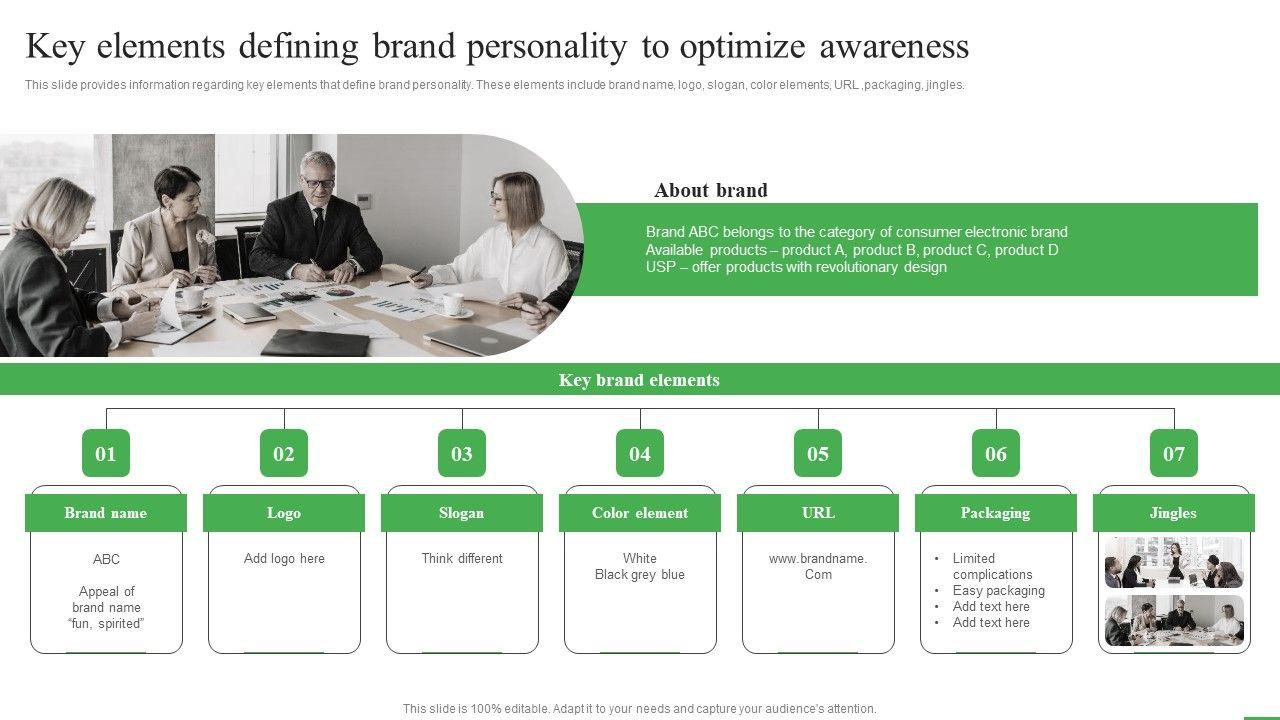 Key elements defining brand personality to optimize awareness

This slide provides information regarding key elements that define brand personality. These elements include brand name, logo, slogan, color elements, URL ,packaging, jingles.

About brand

Brand ABC belongs to the category of consumer electronic brand
Available products – product A, product B, product C, product D
USP – offer products with revolutionary design

Key brand elements

01
Brand name
ABC

Appeal of brand name "fun, spirited"

02
Logo
Add logo here

03
Slogan
Think different

04
Color element
White
Black grey blue

05
URL
www.brandname.Com

06
Packaging
• Limited complications
• Easy packaging
• Add text here
• Add text here

07
Jingles

This slide is 100% editable. Adapt it to your needs and capture your audience's attention.